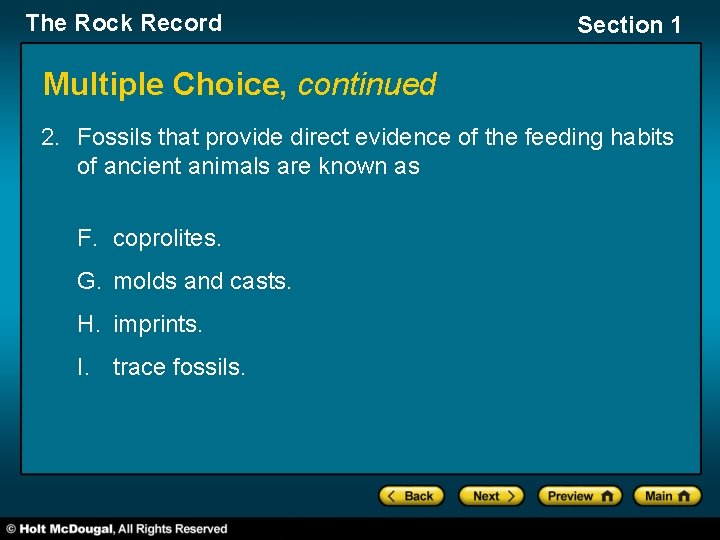 The Rock Record

Section 1

Multiple Choice, continued

2. Fossils that provide direct evidence of the feeding habits of ancient animals are known as

F. coprolites.

G. molds and casts.

H. imprints.

I. trace fossils.

Back Next Preview Main

© Holt McDougal, All Rights Reserved